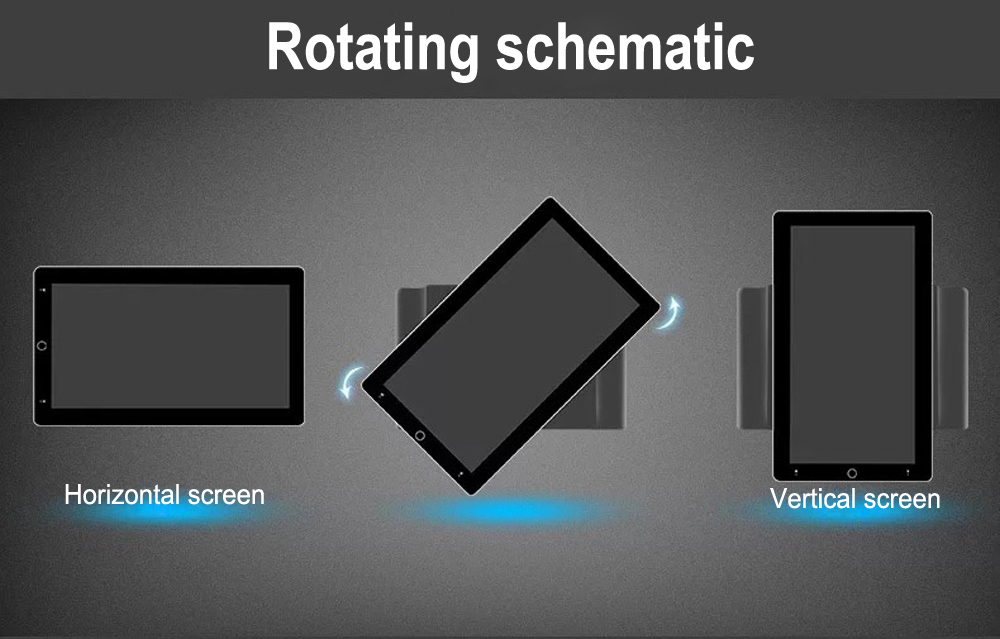 Rotating schematic

Horizontal screen

Vertical screen